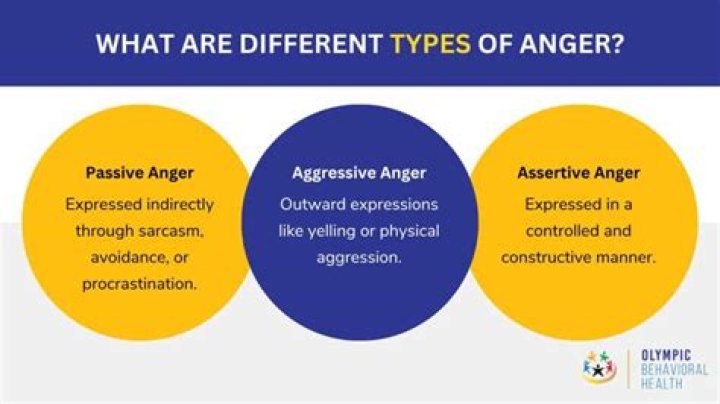 WHAT ARE DIFFERENT TYPES OF ANGER?

Passive Anger

Expressed indirectly through sarcasm, avoidance, or procrastination.

Aggressive Anger

Outward expressions like yelling or physical aggression.

Assertive Anger

Expressed in a controlled and constructive manner.

OLYMPIC BEHAVIORAL HEALTH